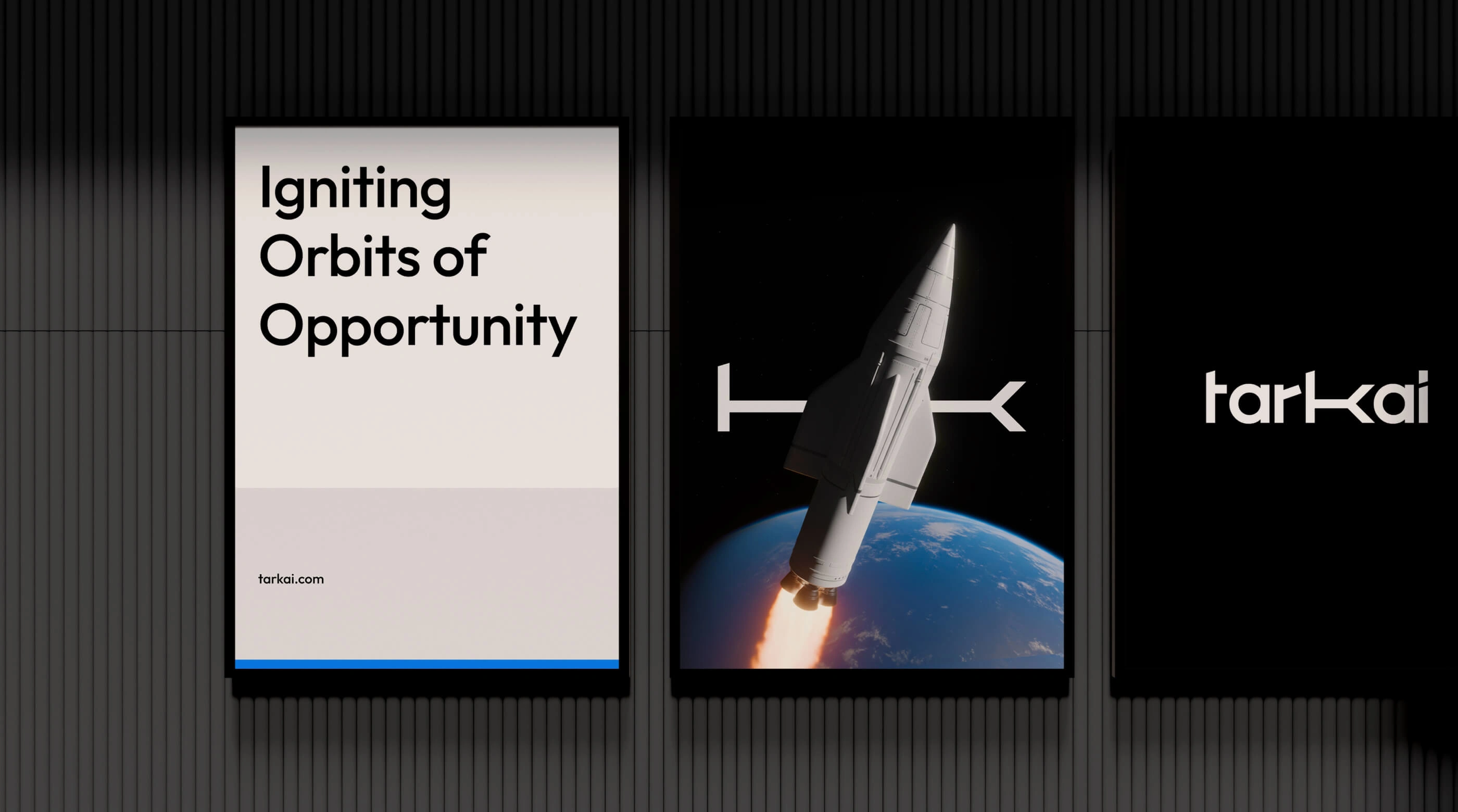 Igniting Orbits of Opportunity

tarkai.com

tarkai